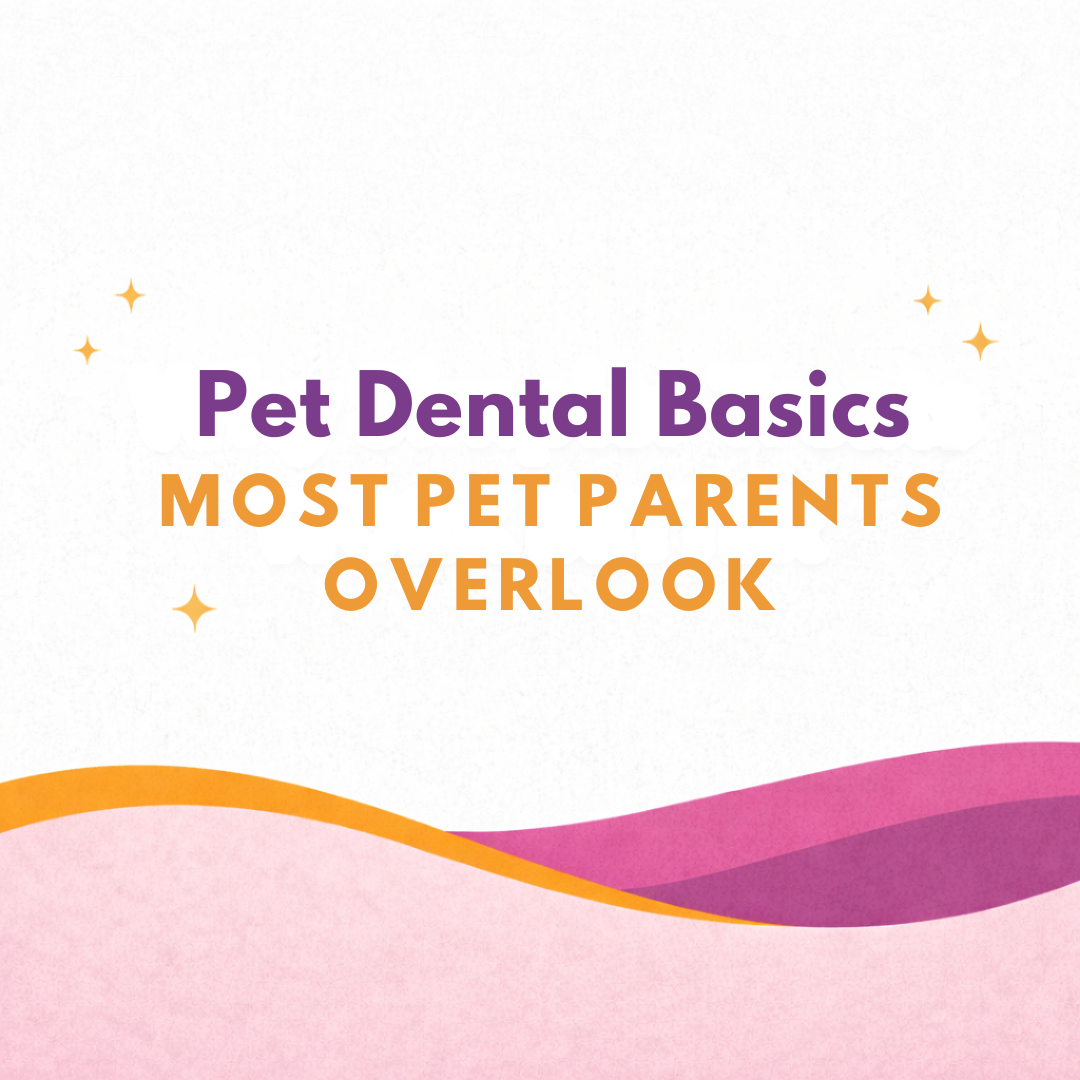 Pet Dental Basics
MOST PET PARENTS OVERLOOK